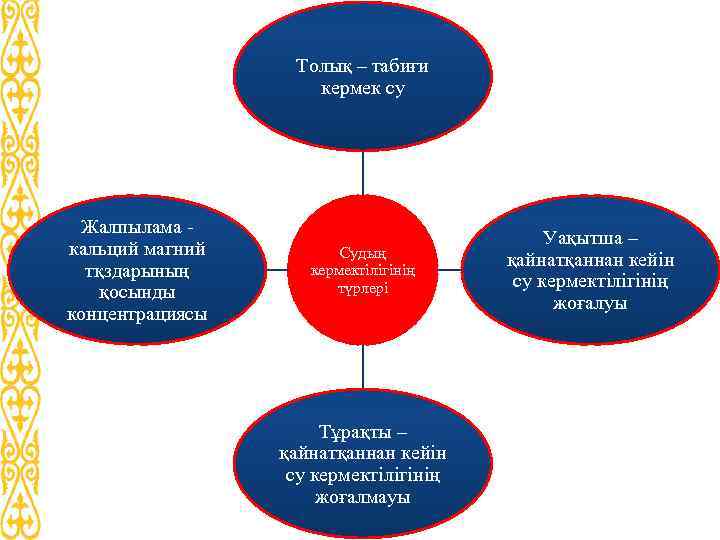 Толық – табиғи кермек су

Жалпылама - кальций магний тқздарының қосынды концентрациясы

Судың кермектілігінің түрлері

Уақытша – қайнатқаннан кейін су кермектілігінің жоғалуы

Тұрақты – қайнатқаннан кейін су кермектілігінің жоғалмауы